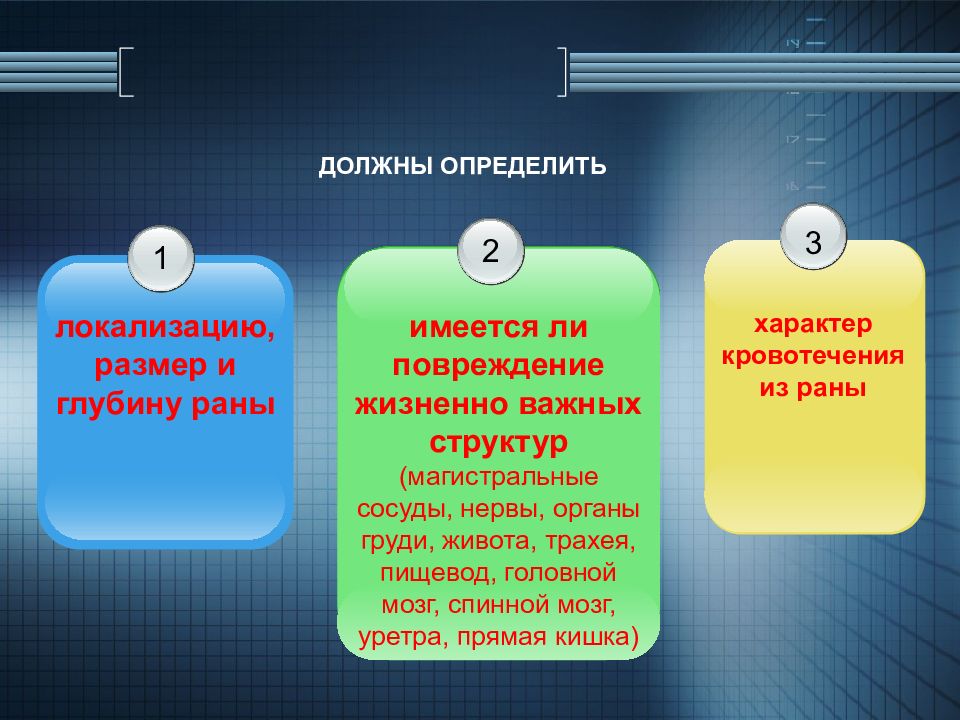 ДОЛЖНЫ ОПРЕДЕЛИТЬ

1

локализацию, размер и глубину раны

2

имеется ли повреждение жизненно важных структур

(магистральные сосуды, нервы, органы груди, живота, трахея, пищевод, головной мозг, спинной мозг, уретра, прямая кишка)

3

характер кровотечения из раны